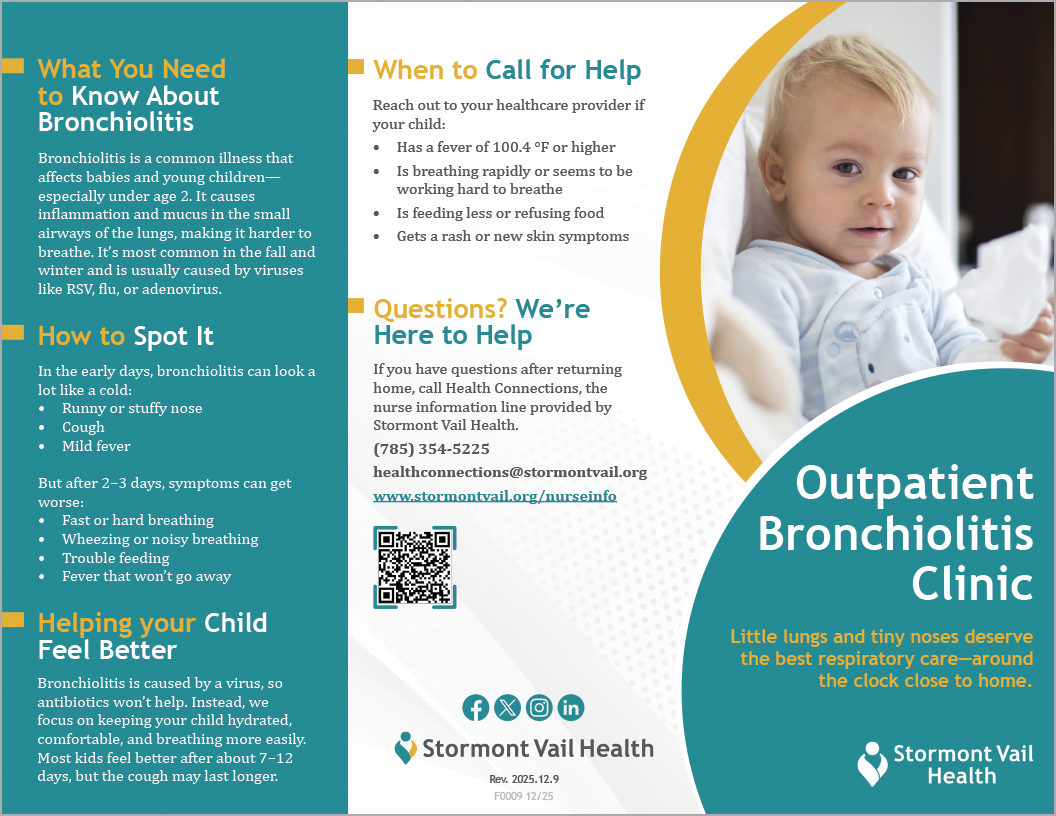 What You Need to Know About Bronchiolitis

Bronchiolitis is a common illness that affects babies and young children—especially under age 2. It causes inflammation and mucus in the small airways of the lungs, making it harder to breathe. It's most common in the fall and winter and is usually caused by viruses like RSV, flu, or adenovirus.

How to Spot It

In the early days, bronchiolitis can look a lot like a cold:
• Runny or stuffy nose
• Cough
• Mild fever

But after 2–3 days, symptoms can get worse:
• Fast or hard breathing
• Wheezing or noisy breathing
• Trouble feeding
• Fever that won't go away

Helping your Child Feel Better

Bronchiolitis is caused by a virus, so antibiotics won't help. Instead, we focus on keeping your child hydrated, comfortable, and breathing more easily. Most kids feel better after about 7–12 days, but the cough may last longer.

When to Call for Help

Reach out to your healthcare provider if your child:
• Has a fever of 100.4 °F or higher
• Is breathing rapidly or seems to be working hard to breathe
• Is feeding less or refusing food
• Gets a rash or new skin symptoms

Questions? We're Here to Help

If you have questions after returning home, call Health Connections, the nurse information line provided by Stormont Vail Health.

(785) 354-5225

healthconnections@stormontvail.org

www.stormontvail.org/nurseinfo

Stormont Vail Health

Rev. 2025.12.9

F0009 12/25

Outpatient Bronchiolitis Clinic

Little lungs and tiny noses deserve the best respiratory care—around the clock close to home.

Stormont Vail Health